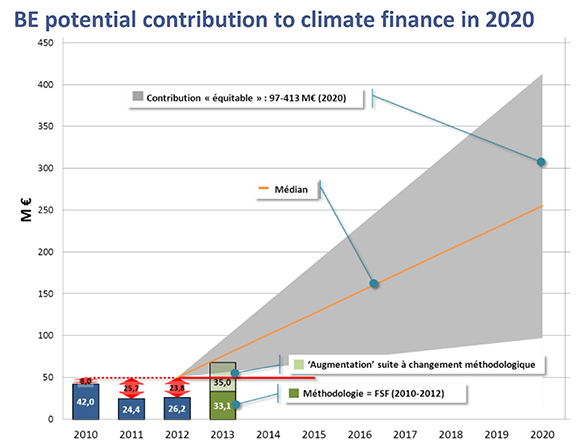 BE potential contribution to climate finance in 2020

450
400
350
300
250
200
150
100
50
0

M €

Contribution « équitable » : 97-413 M€ (2020)

Médian

'Augmentation' suite à changement méthodologique

Méthodologie = FSF (2010-2012)

8,0
42,0
25,7
24,4
23,8
26,2
35,0
33,1

2010 2011 2012 2013 2014 2015 2016 2017 2018 2019 2020